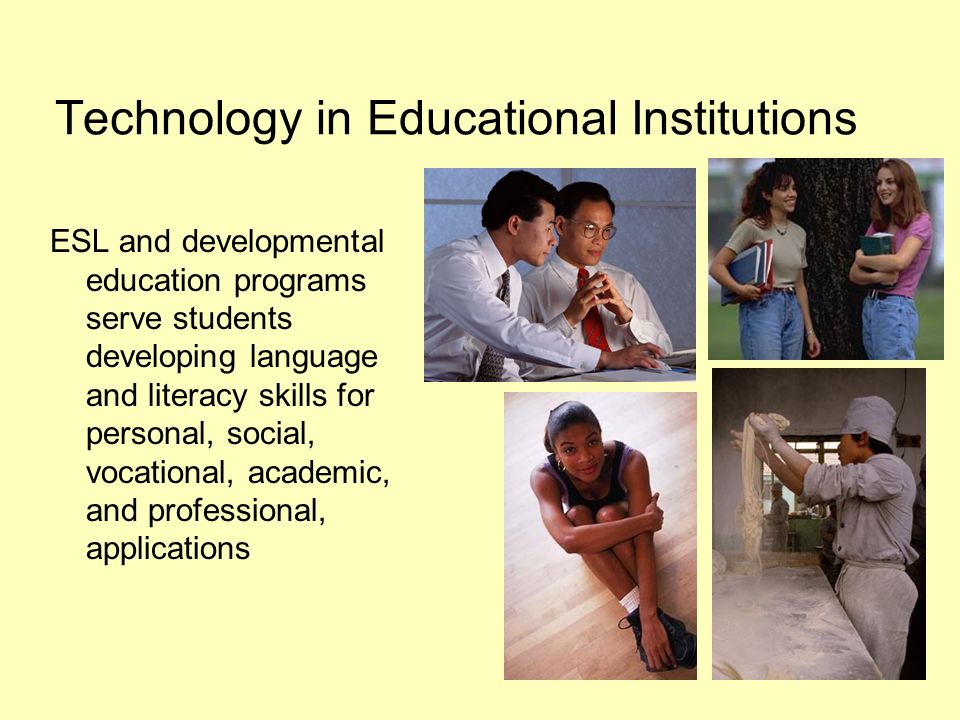 Technology in Educational Institutions

ESL and developmental education programs serve students developing language and literacy skills for personal, social, vocational, academic, and professional, applications